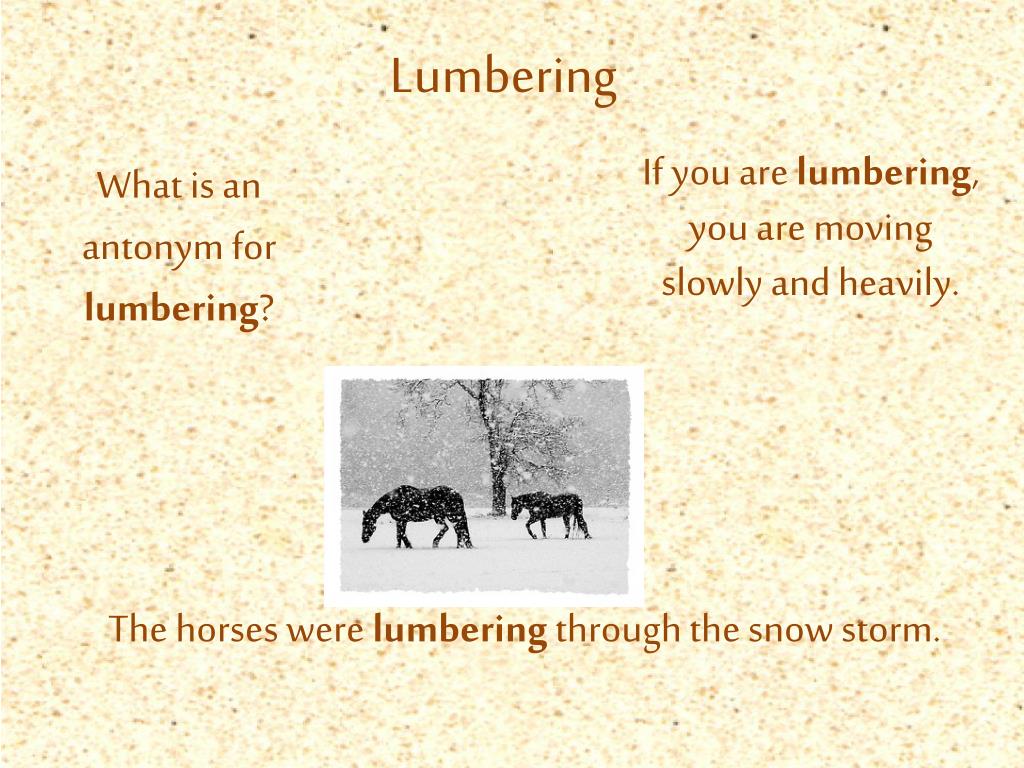 Lumbering

What is an antonym for **lumbering**?

If you are **lumbering**, you are moving slowly and heavily.

The horses were **lumbering** through the snow storm.